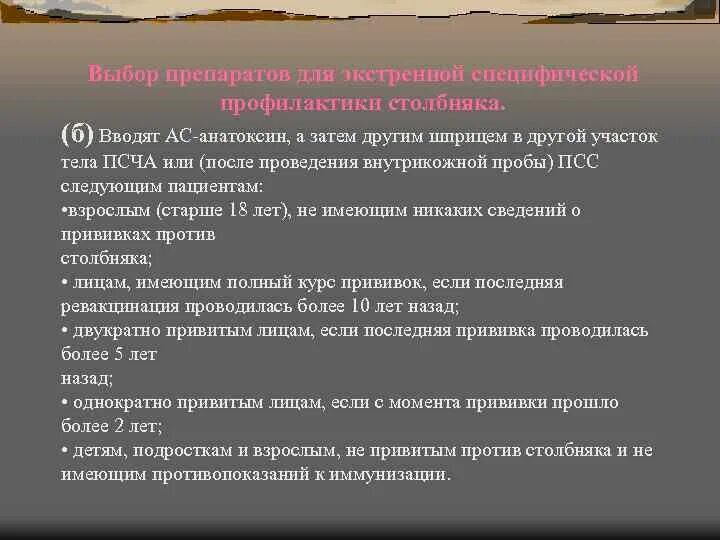 Выбор препаратов для экстренной специфической профилактики столбняка.

(б) Вводят АС-анатоксин, а затем другим шприцем в другой участок тела ПСЧА или (после проведения внутрикожной пробы) ПСС следующим пациентам:
•взрослым (старше 18 лет), не имеющим никаких сведений о прививках против
столбняка;
• лицам, имеющим полный курс прививок, если последняя ревакцинация проводилась более 10 лет назад;
• двукратно привитым лицам, если последняя прививка проводилась более 5 лет
назад;
• однократно привитым лицам, если с момента прививки прошло более 2 лет;
• детям, подросткам и взрослым, не привитым против столбняка и не имеющим противопоказаний к иммунизации.